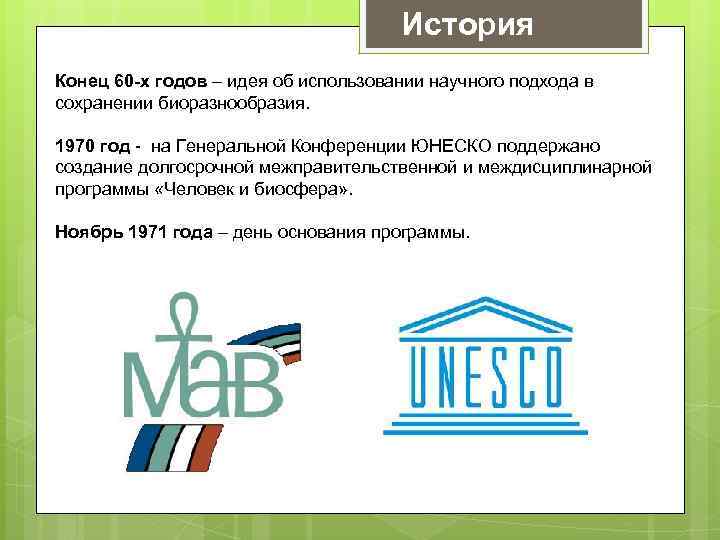 История

Конец 60-х годов – идея об использовании научного подхода в сохранении биоразнообразия.

1970 год - на Генеральной Конференции ЮНЕСКО поддержано создание долгосрочной межправительственной и междисциплинарной программы «Человек и биосфера».

Ноябрь 1971 года – день основания программы.

MAB

UNESCO